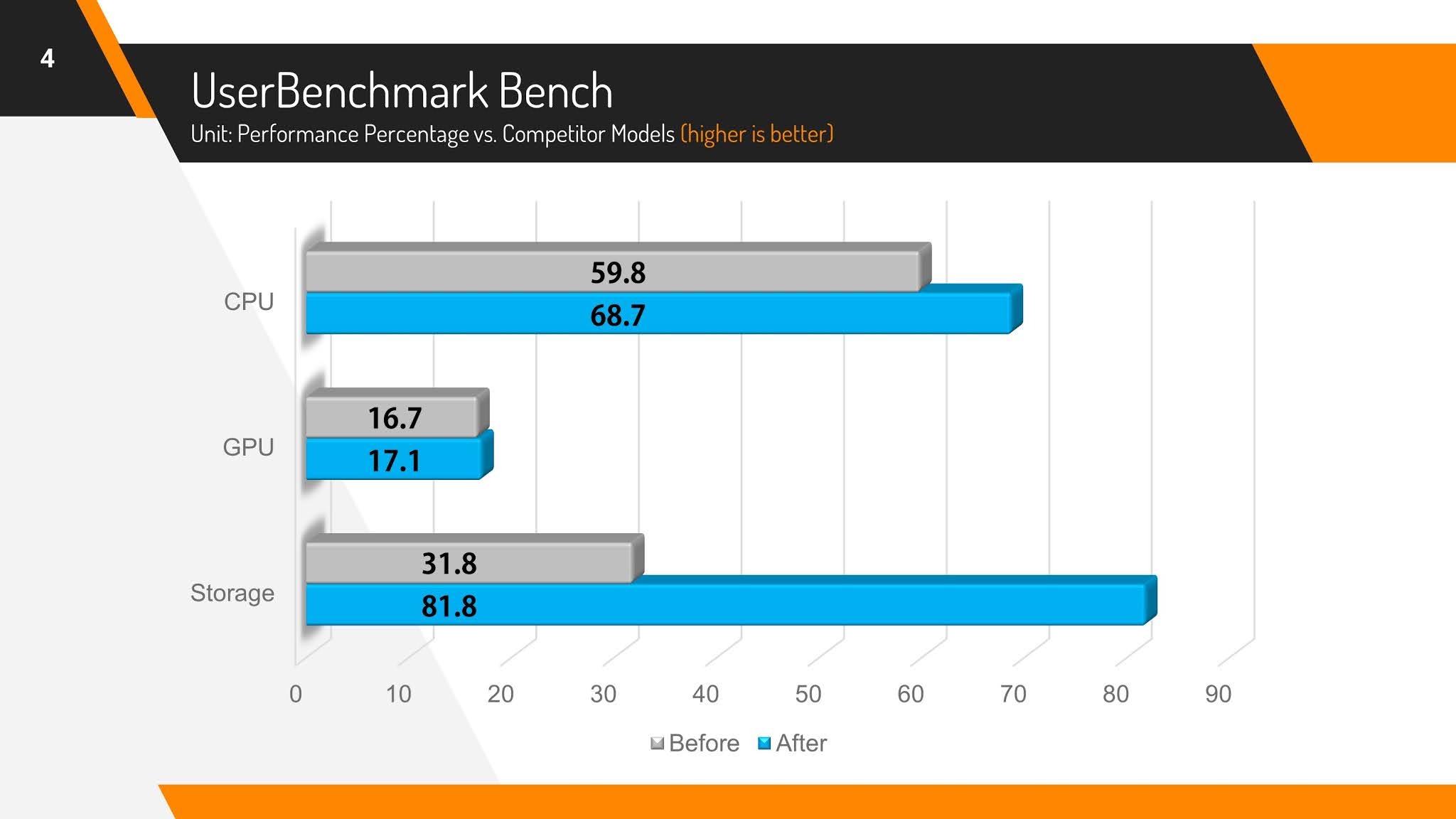 4

UserBenchmark Bench

Unit: Performance Percentage vs. Competitor Models (higher is better)

CPU
59.8
68.7

GPU
16.7
17.1

Storage
31.8
81.8

0 10 20 30 40 50 60 70 80 90

Before After